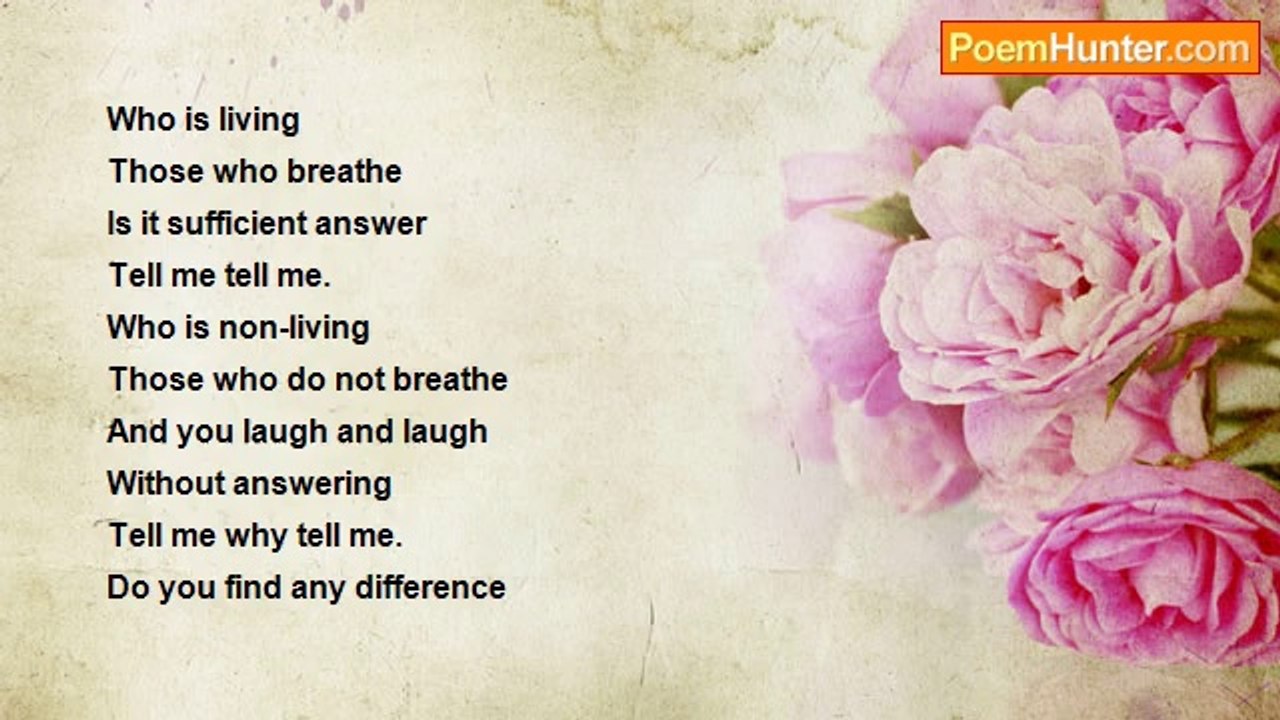 PoemHunter.com

Who is living
Those who breathe
Is it sufficient answer
Tell me tell me.
Who is non-living
Those who do not breathe
And you laugh and laugh
Without answering
Tell me why tell me.
Do you find any difference